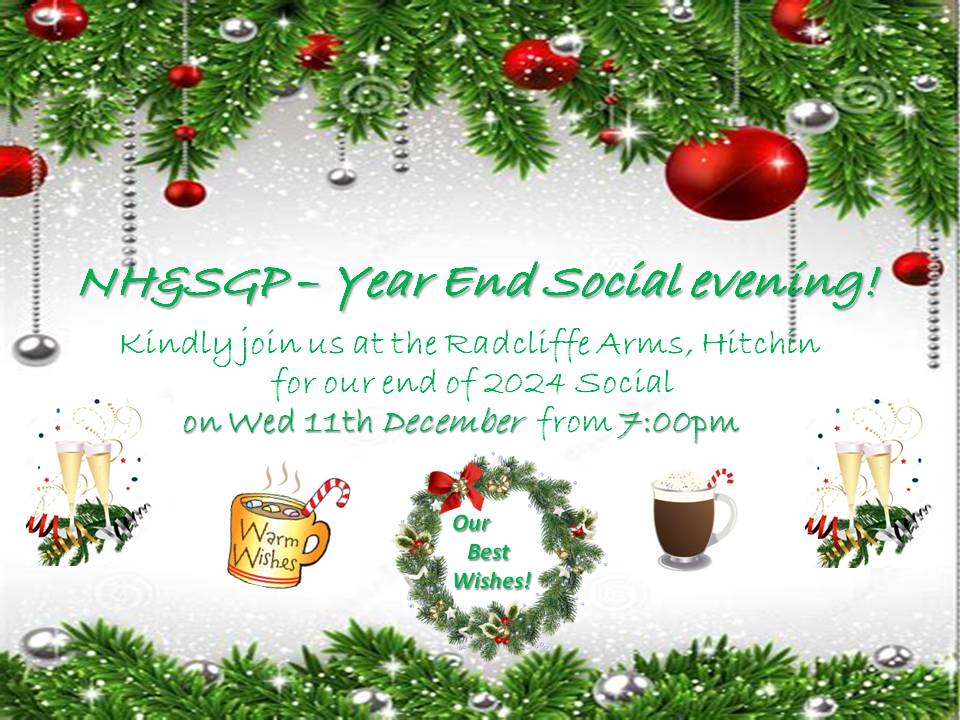 NH&SGP – Year End Social evening!

Kindly join us at the Radcliffe Arms, Hitchin for our end of 2024 Social on Wed 11th December from 7:00pm

Warm Wishes

Our Best Wishes!